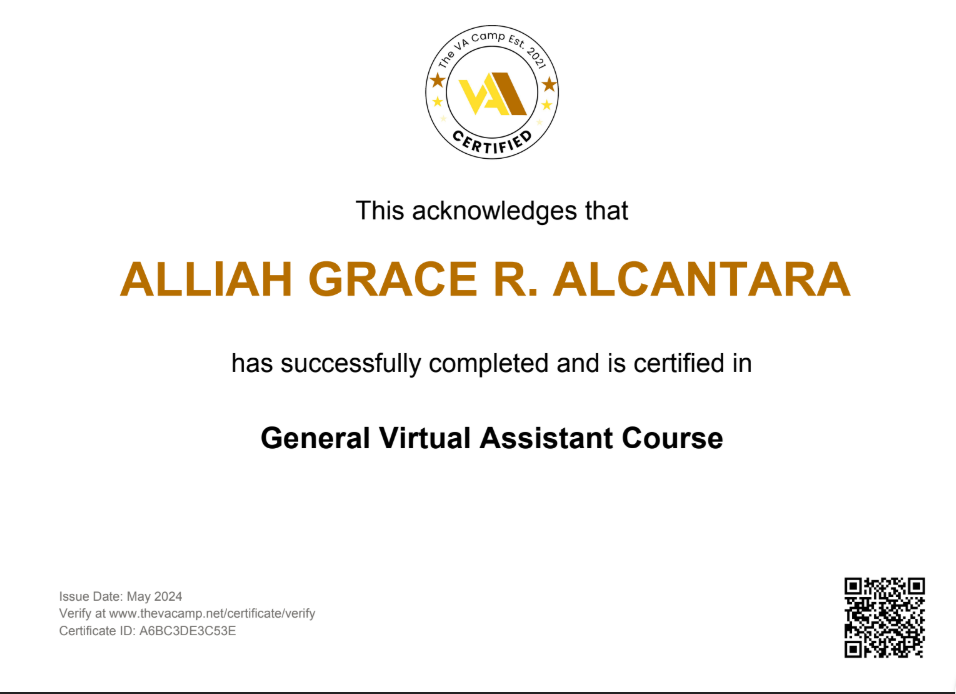 The VA Camp Est. 2021

VA

CERTIFIED

This acknowledges that

ALLIAH GRACE R. ALCANTARA

has successfully completed and is certified in

General Virtual Assistant Course

Issue Date: May 2024
Verify at www.thevacamp.net/certificate/verify
Certificate ID: A6BC3DE3C53E